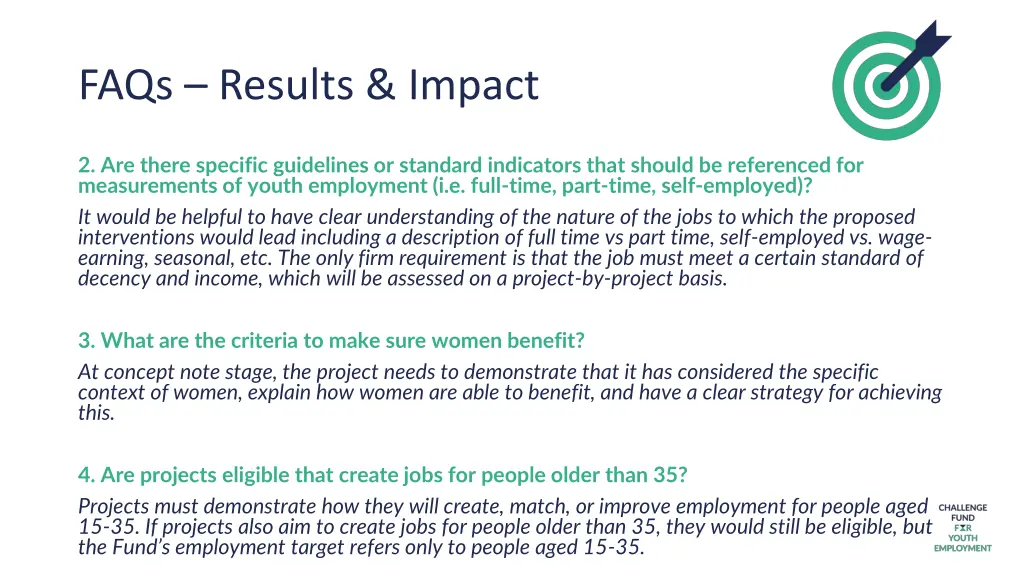 FAQs – Results & Impact

2. Are there specific guidelines or standard indicators that should be referenced for measurements of youth employment (i.e. full-time, part-time, self-employed)?

It would be helpful to have clear understanding of the nature of the jobs to which the proposed interventions would lead including a description of full time vs part time, self-employed vs. wage-earning, seasonal, etc. The only firm requirement is that the job must meet a certain standard of decency and income, which will be assessed on a project-by-project basis.

3. What are the criteria to make sure women benefit?

At concept note stage, the project needs to demonstrate that it has considered the specific context of women, explain how women are able to benefit, and have a clear strategy for achieving this.

4. Are projects eligible that create jobs for people older than 35?

Projects must demonstrate how they will create, match, or improve employment for people aged 15-35. If projects also aim to create jobs for people older than 35, they would still be eligible, but the Fund's employment target refers only to people aged 15-35.

CHALLENGE FUND FOR YOUTH EMPLOYMENT